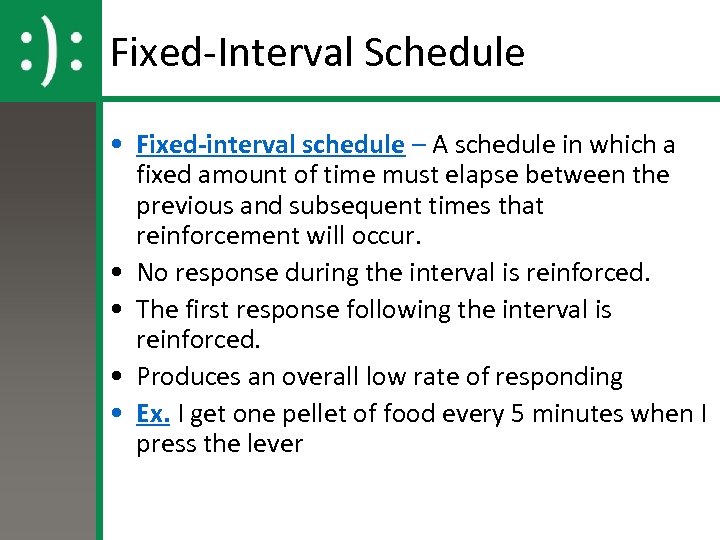 :):

Fixed-Interval Schedule

• Fixed-interval schedule – A schedule in which a fixed amount of time must elapse between the previous and subsequent times that reinforcement will occur.
• No response during the interval is reinforced.
• The first response following the interval is reinforced.
• Produces an overall low rate of responding
• Ex. I get one pellet of food every 5 minutes when I press the lever